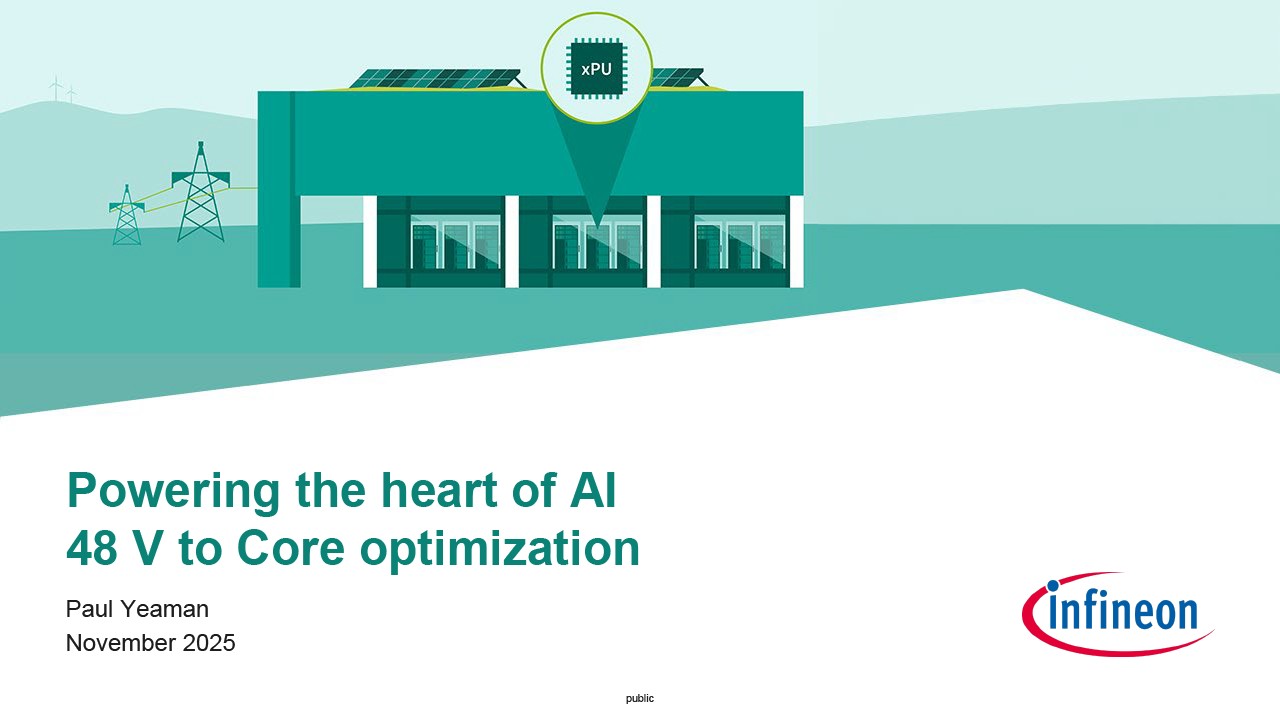 xPU

Powering the heart of AI
48 V to Core optimization

Paul Yeaman
November 2025

infineon

public